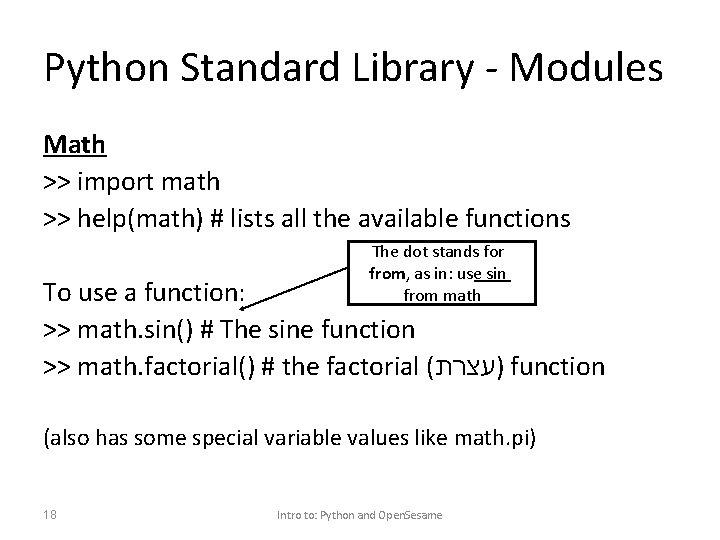 Python Standard Library - Modules

Math
>> import math
>> help(math) # lists all the available functions

The dot stands for from, as in: use sin from math

To use a function:
>> math.sin() # The sine function
>> math.factorial() # the factorial (עצרת) function

(also has some special variable values like math.pi)

18

Intro to: Python and OpenSesame